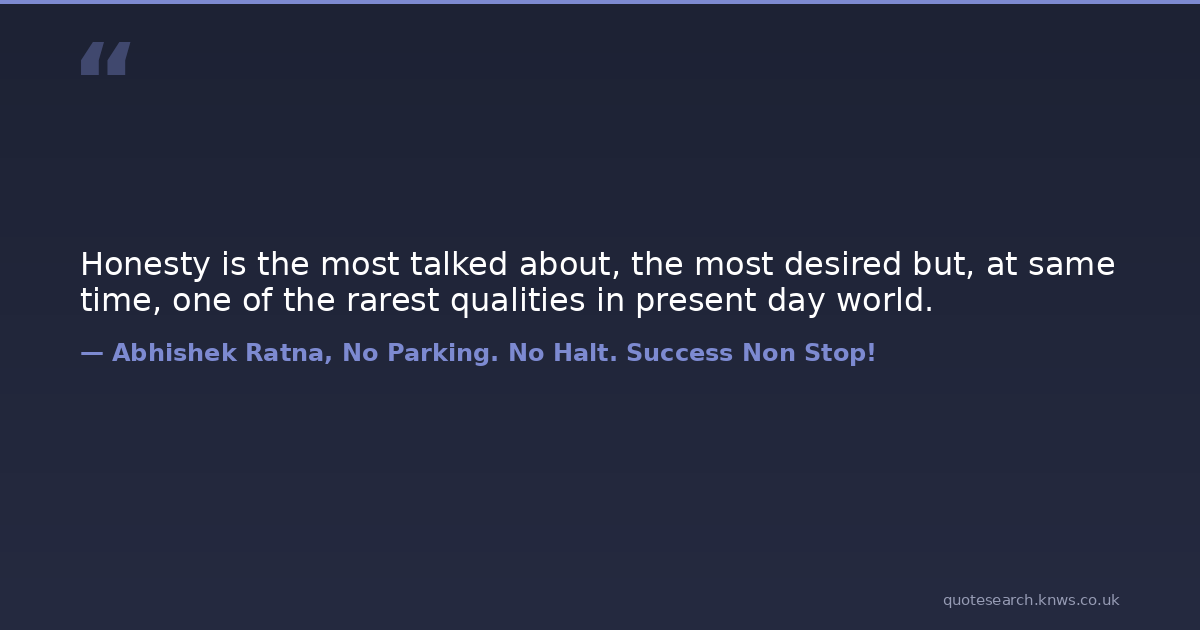 “

Honesty is the most talked about, the most desired but, at same time, one of the rarest qualities in present day world.

— Abhishek Ratna, No Parking. No Halt. Success Non Stop!

quotesearch.knws.co.uk